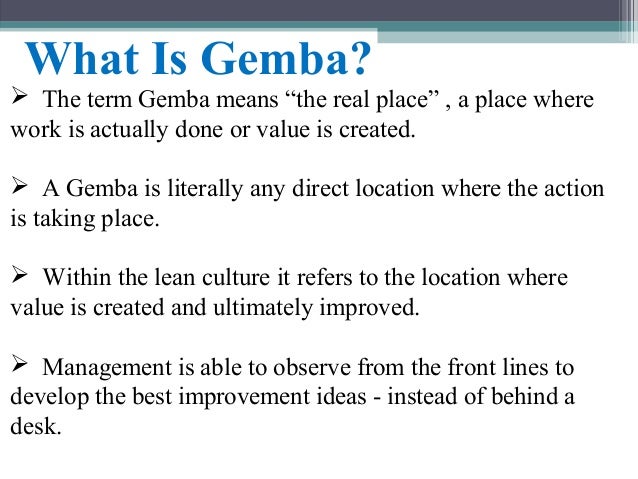 What Is Gemba?

➢ The term Gemba means “the real place” , a place where work is actually done or value is created.

➢ A Gemba is literally any direct location where the action is taking place.

➢ Within the lean culture it refers to the location where value is created and ultimately improved.

➢ Management is able to observe from the front lines to develop the best improvement ideas - instead of behind a desk.